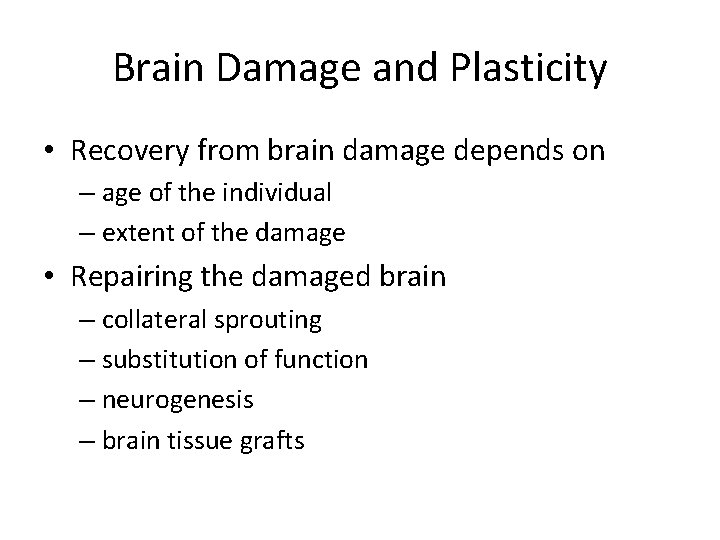 Brain Damage and Plasticity

• Recovery from brain damage depends on
– age of the individual
– extent of the damage

• Repairing the damaged brain
– collateral sprouting
– substitution of function
– neurogenesis
– brain tissue grafts